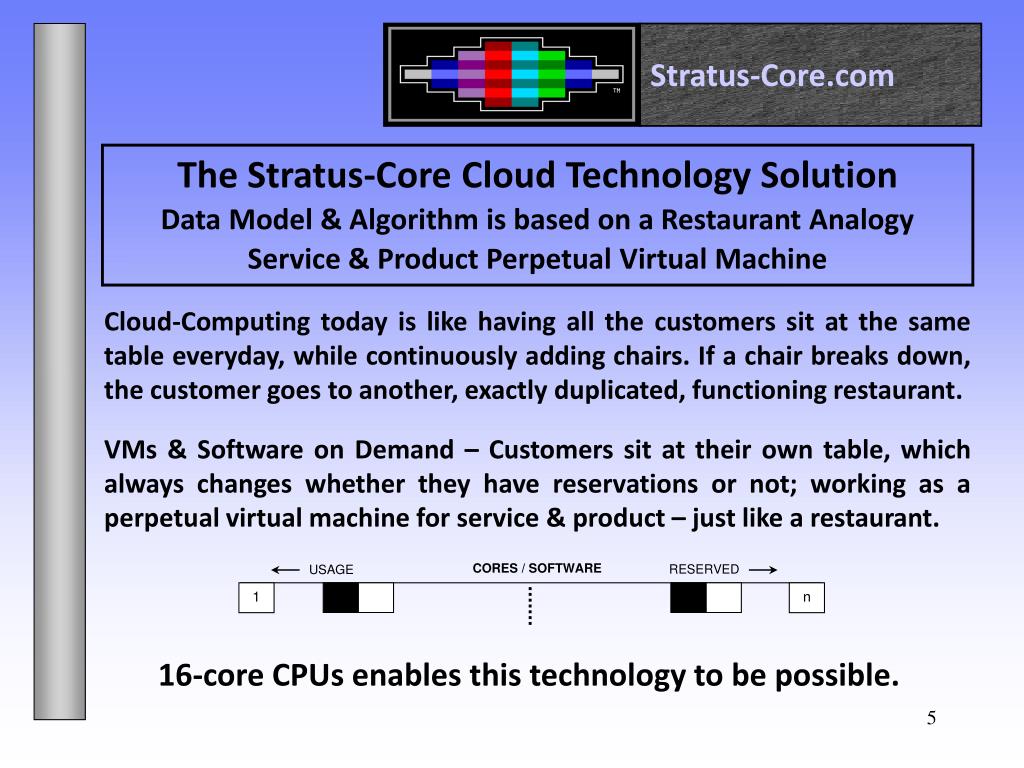 TM

Stratus-Core.com

The Stratus-Core Cloud Technology Solution
Data Model & Algorithm is based on a Restaurant Analogy
Service & Product Perpetual Virtual Machine

Cloud-Computing today is like having all the customers sit at the same table everyday, while continuously adding chairs. If a chair breaks down, the customer goes to another, exactly duplicated, functioning restaurant.

VMs & Software on Demand – Customers sit at their own table, which always changes whether they have reservations or not; working as a perpetual virtual machine for service & product – just like a restaurant.

USAGE

CORES / SOFTWARE

RESERVED

1

n

16-core CPUs enables this technology to be possible.

5